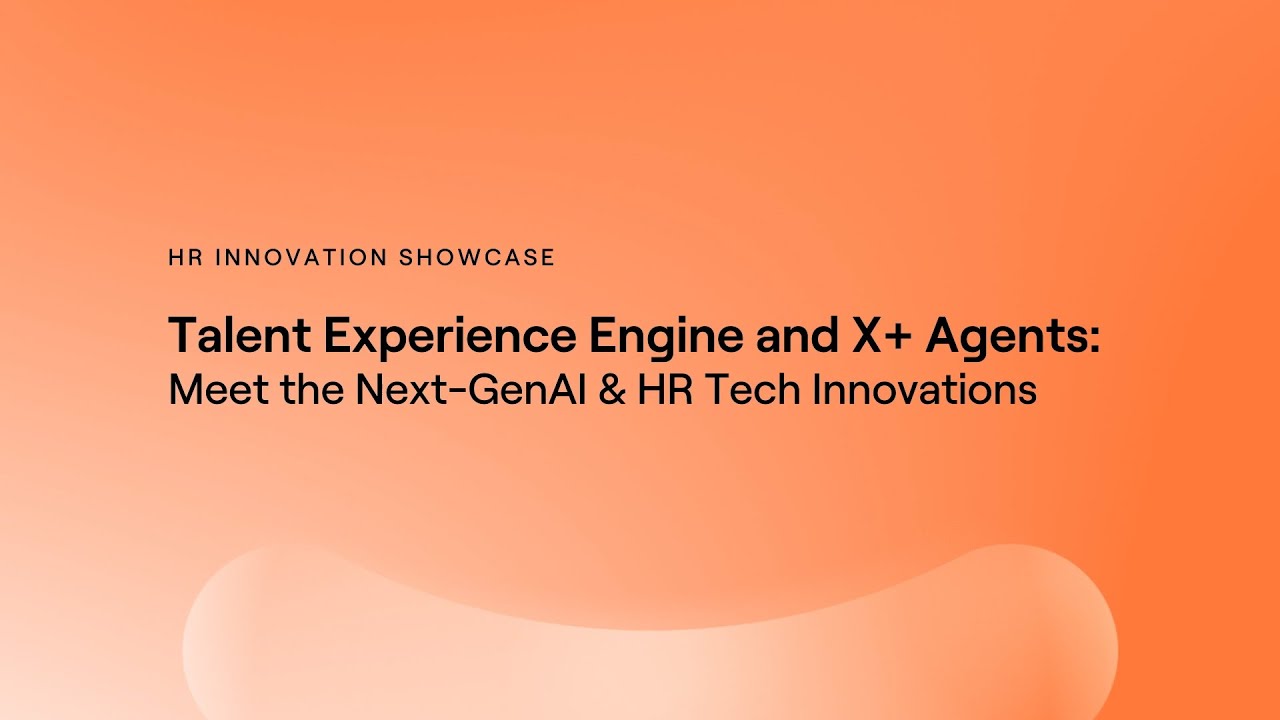 HR INNOVATION SHOWCASE

Talent Experience Engine and X+ Agents:
Meet the Next-GenAI & HR Tech Innovations